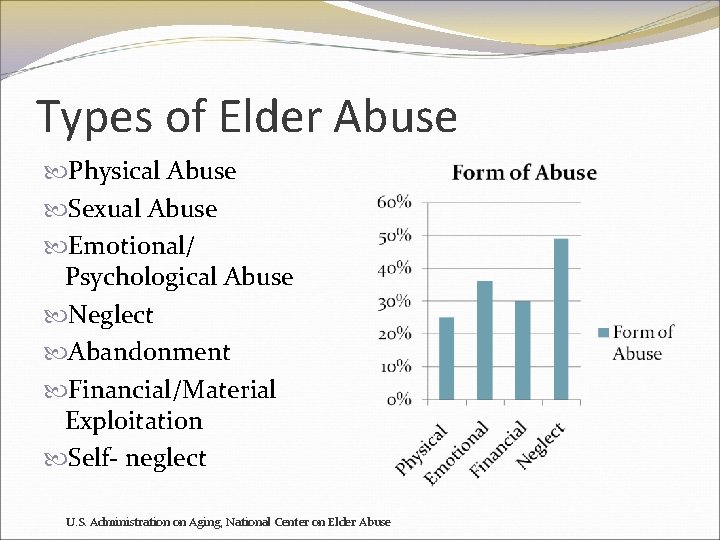 Types of Elder Abuse

Physical Abuse
Sexual Abuse
Emotional/ Psychological Abuse
Neglect
Abandonment
Financial/Material Exploitation
Self- neglect

Form of Abuse

60%
50%
40%
30%
20%
10%
0%

Physical
Emotional
Financial
Neglect

Form of Abuse

U.S. Administration on Aging, National Center on Elder Abuse